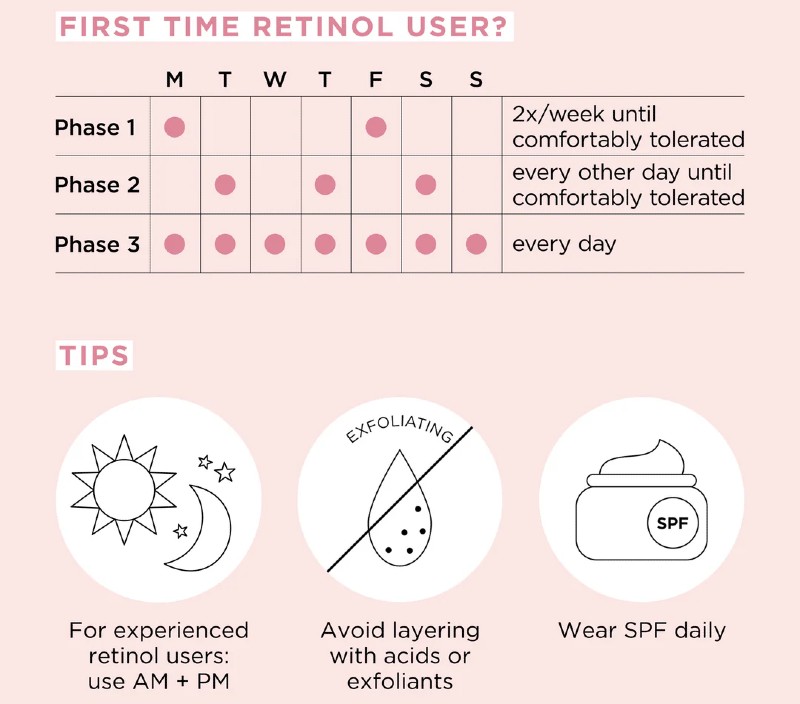 FIRST TIME RETINOL USER?

| | M | T | W | T | F | S | S | |
|---|---|---|---|---|---|---|---|---|
| Phase 1 | ● | | | | ● | | | 2x/week until comfortably tolerated |
| Phase 2 | | ● | | ● | | ● | | every other day until comfortably tolerated |
| Phase 3 | ● | ● | ● | ● | ● | ● | ● | every day |

TIPS

For experienced retinol users: use AM + PM

EXFOLIATING

Avoid layering with acids or exfoliants

SPF

Wear SPF daily